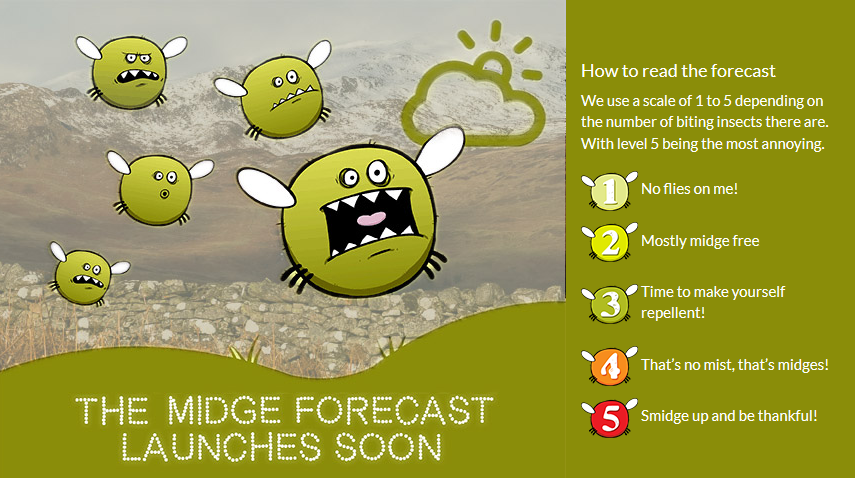 THE MIDGE FORECAST LAUNCHES SOON

How to read the forecast

We use a scale of 1 to 5 depending on the number of biting insects there are. With level 5 being the most annoying.

1 No flies on me!

2 Mostly midge free

3 Time to make yourself repellent!

4 That's no mist, that's midges!

5 Smidge up and be thankful!